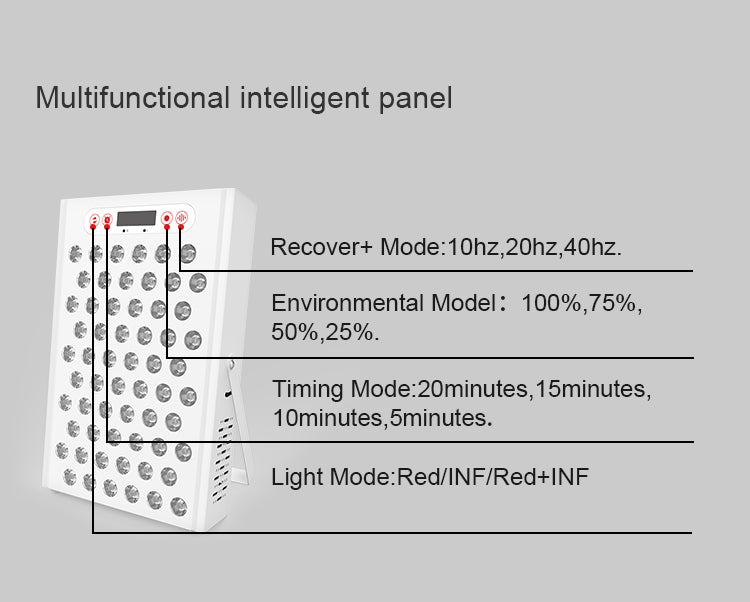 Multifunctional intelligent panel

Recover+ Mode:10hz,20hz,40hz.

Environmental Model：100%,75%, 50%,25%.

Timing Mode:20minutes,15minutes, 10minutes,5minutes.

Light Mode:Red/INF/Red+INF